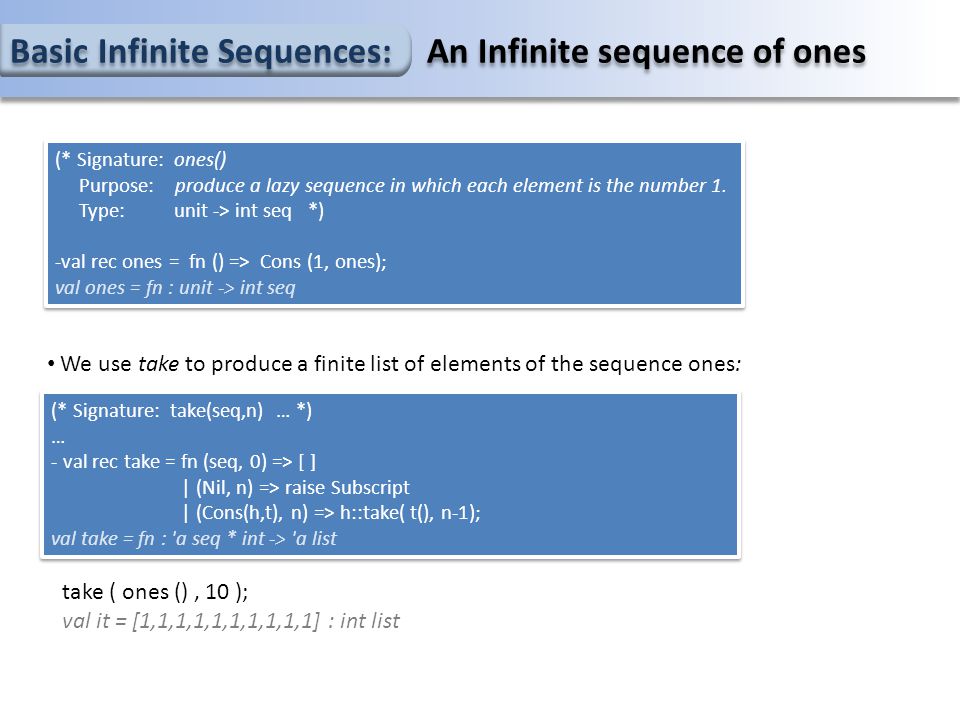 Basic Infinite Sequences: An Infinite sequence of ones

(* Signature: ones()
Purpose: produce a lazy sequence in which each element is the number 1.
Type: unit -> int seq *)

-val rec ones = fn () => Cons (1, ones);
val ones = fn : unit -> int seq

• We use take to produce a finite list of elements of the sequence ones:

(* Signature: take(seq,n) … *)
…
- val rec take = fn (seq, 0) => [ ]
| (Nil, n) => raise Subscript
| (Cons(h,t), n) => h::take( t(), n-1);
val take = fn : 'a seq * int -> 'a list

take ( ones () , 10 );
val it = [1,1,1,1,1,1,1,1,1,1] : int list